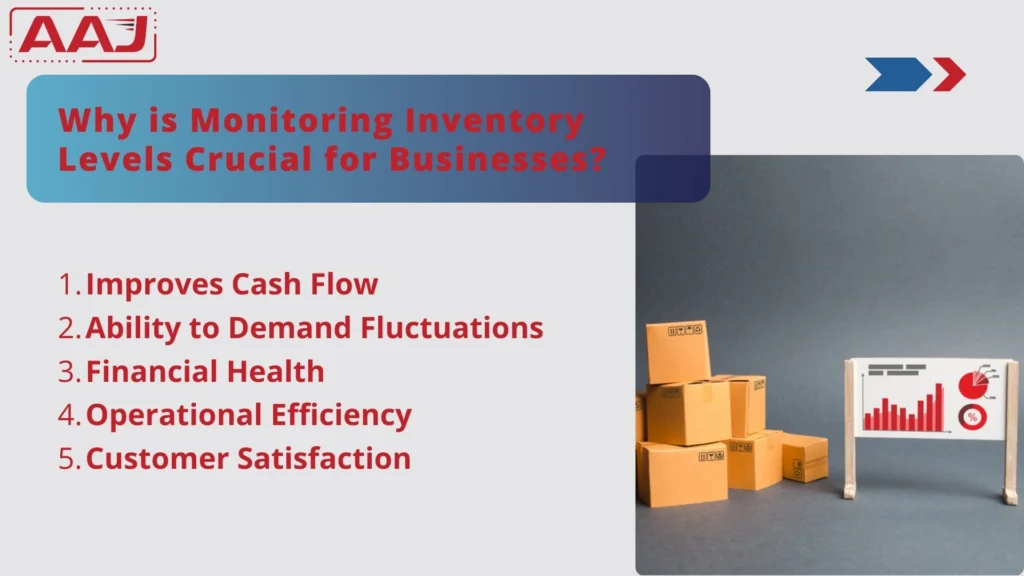 AAJ

Why is Monitoring Inventory Levels Crucial for Businesses?

1. Improves Cash Flow
2. Ability to Demand Fluctuations
3. Financial Health
4. Operational Efficiency
5. Customer Satisfaction

%